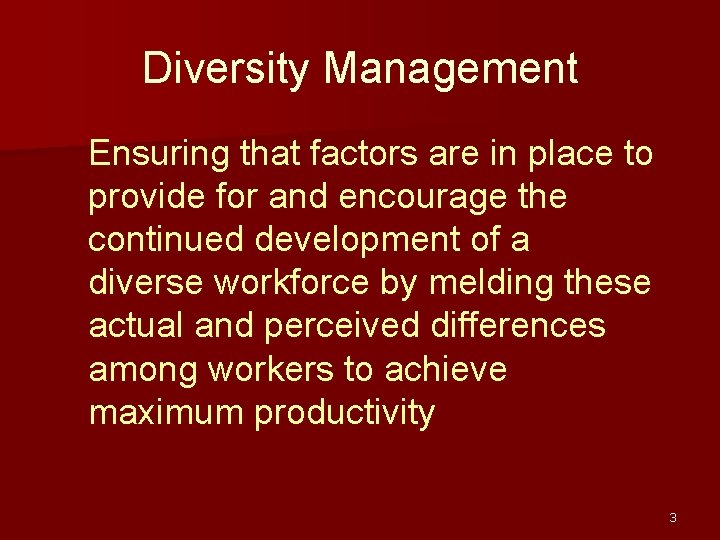 Diversity Management

Ensuring that factors are in place to provide for and encourage the continued development of a diverse workforce by melding these actual and perceived differences among workers to achieve maximum productivity

3